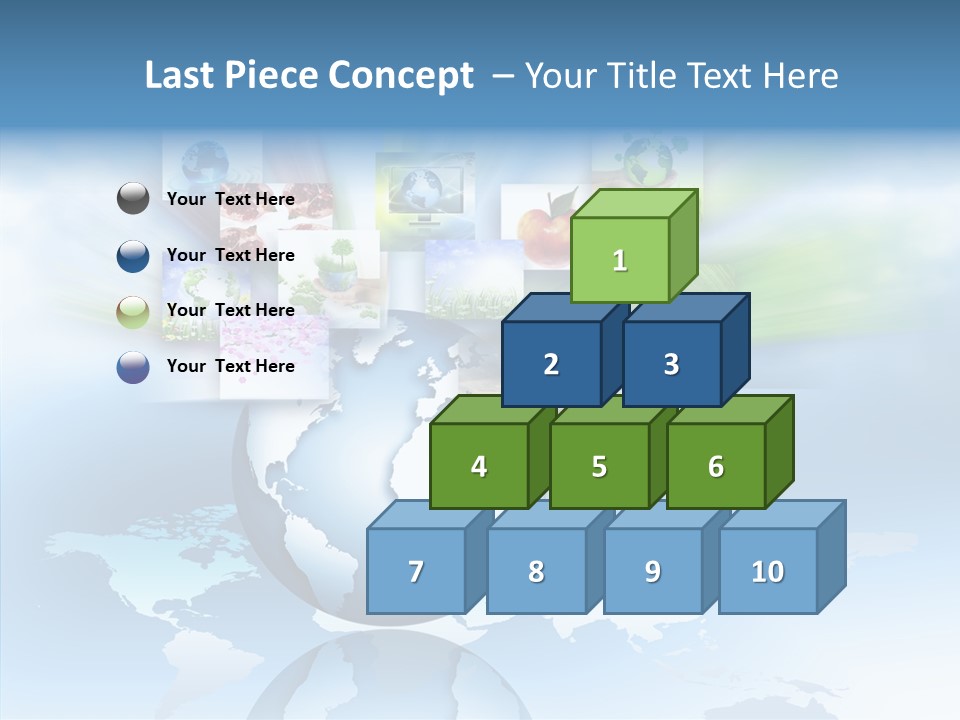 Last Piece Concept – Your Title Text Here

Your Text Here

Your Text Here

Your Text Here

Your Text Here

1

2 3

4 5 6

7 8 9 10